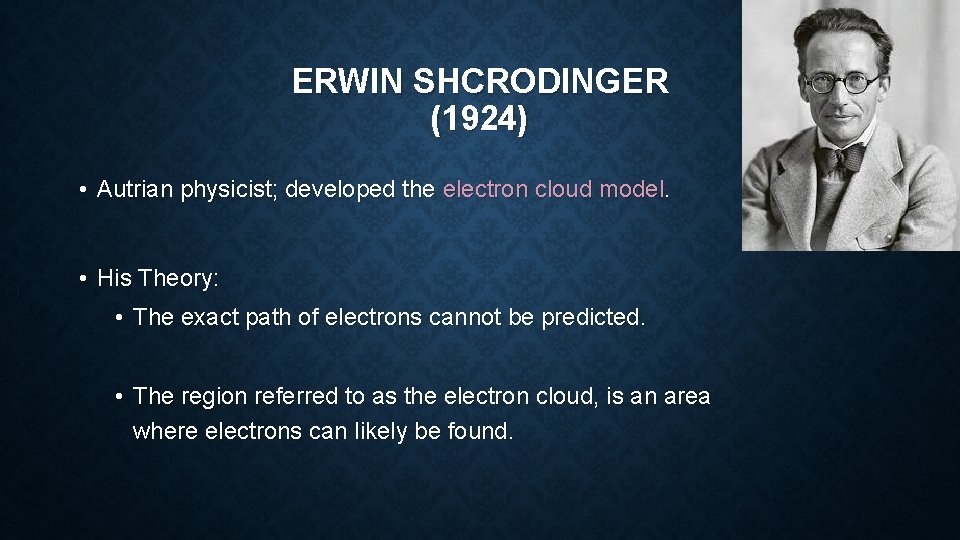 ERWIN SHCRODINGER
(1924)

• Autrian physicist; developed the electron cloud model.

• His Theory:
• The exact path of electrons cannot be predicted.

• The region referred to as the electron cloud, is an area where electrons can likely be found.